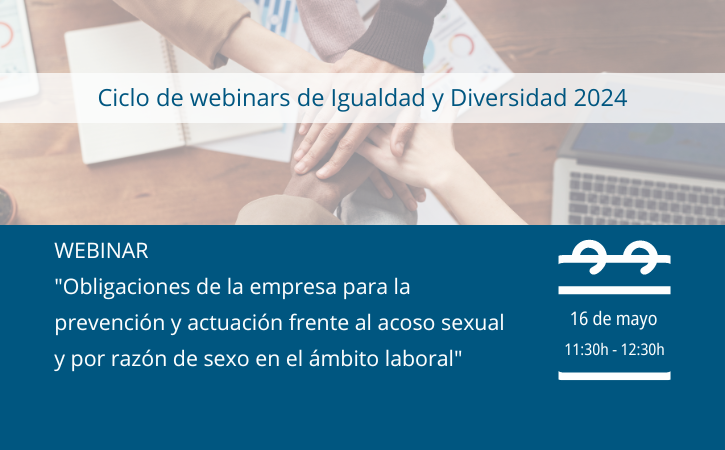 Ciclo de webinars de Igualdad y Diversidad 2024

WEBINAR
"Obligaciones de la empresa para la prevención y actuación frente al acoso sexual y por razón de sexo en el ámbito laboral"

16 de mayo
11:30h - 12:30h